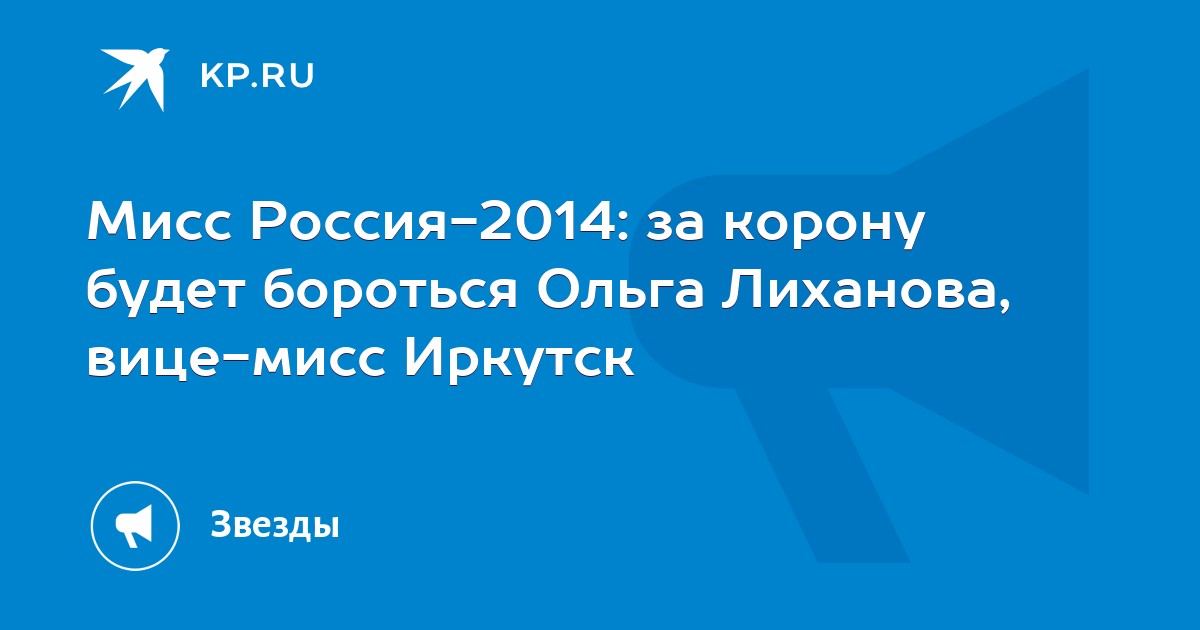 KP.RU

Мисс Россия-2014: за корону будет бороться Ольга Лиханова, вице-мисс Иркутск

Звезды